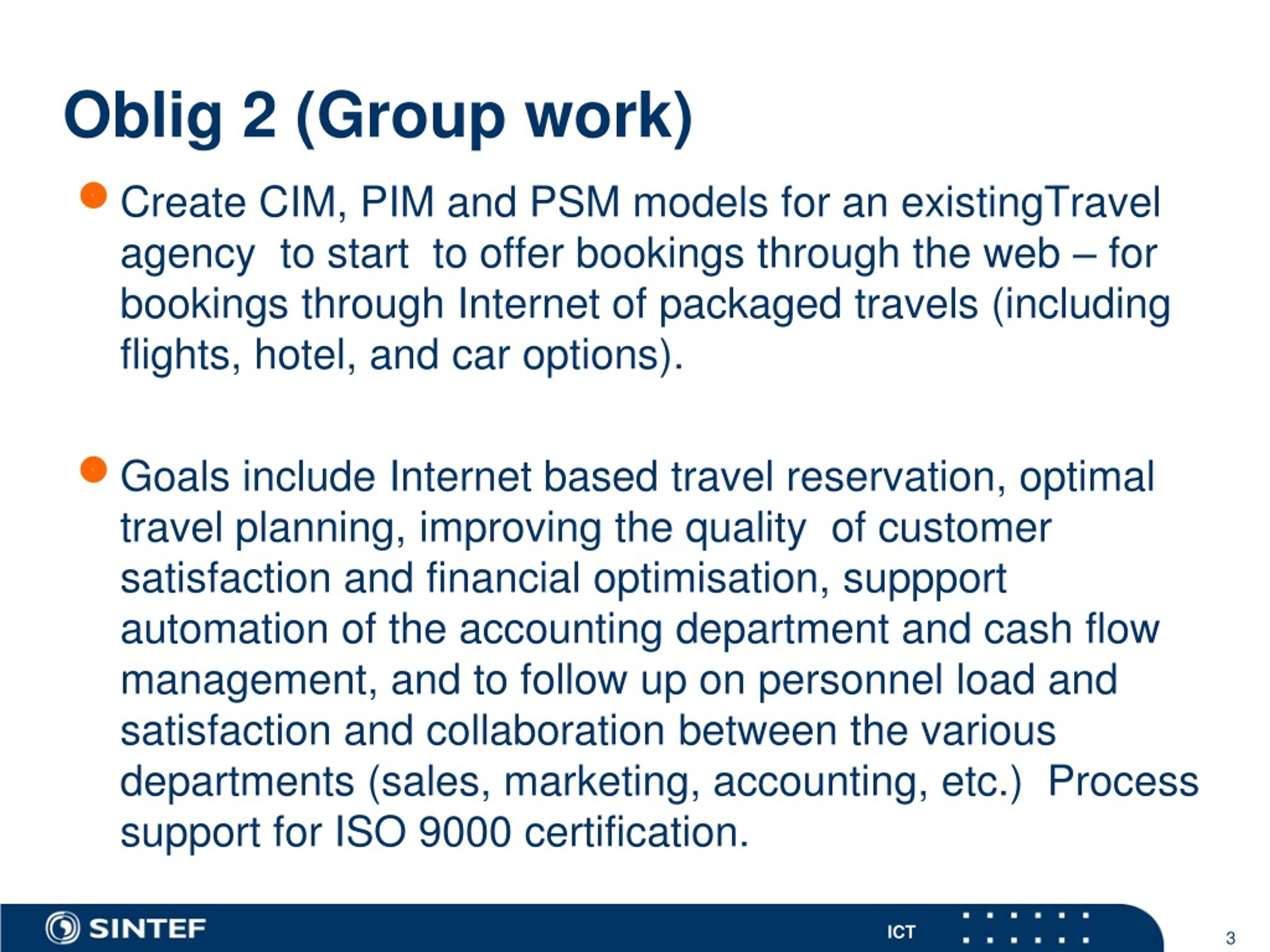 Oblig 2 (Group work)

Create CIM, PIM and PSM models for an existingTravel agency to start to offer bookings through the web – for bookings through Internet of packaged travels (including flights, hotel, and car options).

Goals include Internet based travel reservation, optimal travel planning, improving the quality of customer satisfaction and financial optimisation, suppport automation of the accounting department and cash flow management, and to follow up on personnel load and satisfaction and collaboration between the various departments (sales, marketing, accounting, etc.) Process support for ISO 9000 certification.

SINTEF

ICT

3